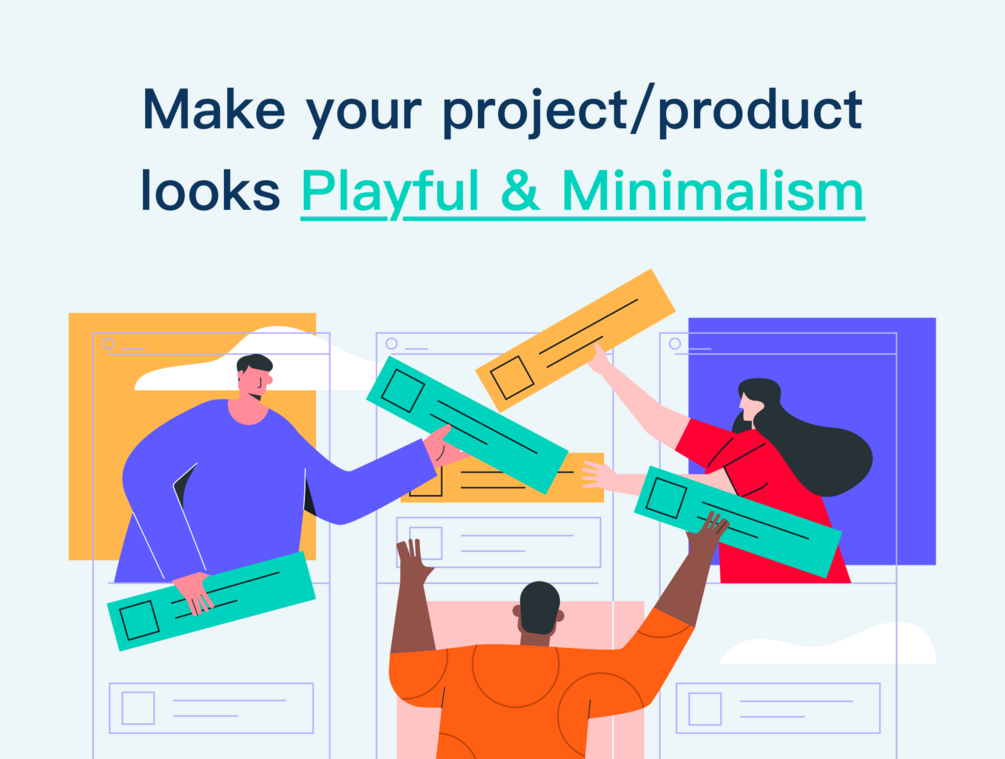 Make your project/product looks Playful & Minimalism